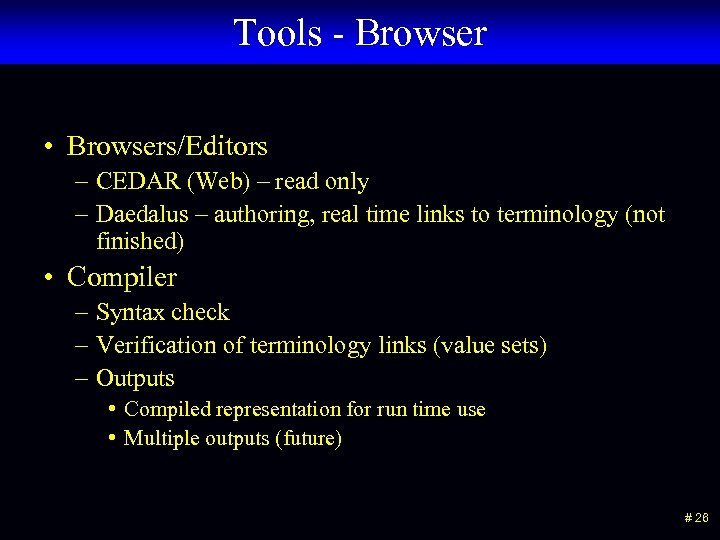 Tools - Browser

• Browsers/Editors
– CEDAR (Web) – read only
– Daedalus – authoring, real time links to terminology (not finished)
• Compiler
– Syntax check
– Verification of terminology links (value sets)
– Outputs
• Compiled representation for run time use
• Multiple outputs (future)

# 26